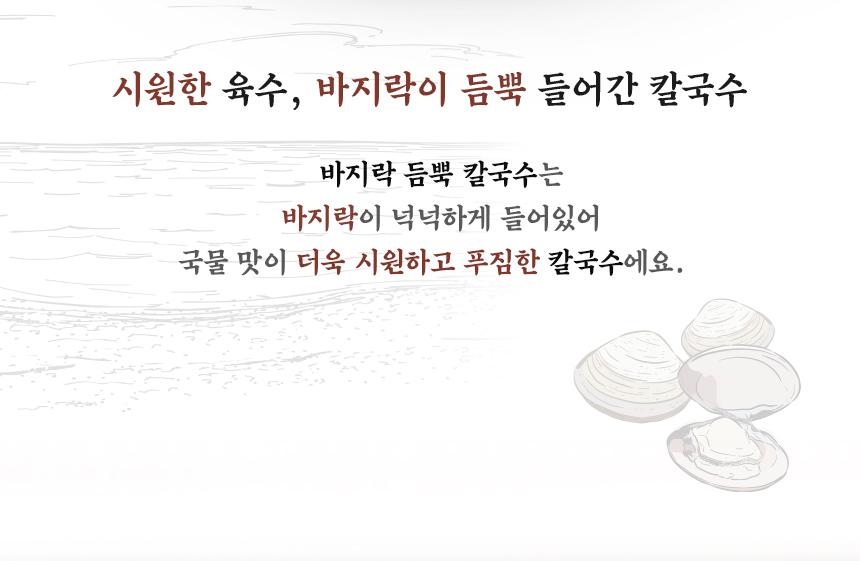 시원한 육수, 바지락이 듬뿍 들어간 칼국수

바지락 듬뿍 칼국수는
바지락이 넉넉하게 들어있어
국물 맛이 더욱 시원하고 푸짐한 칼국수에요.